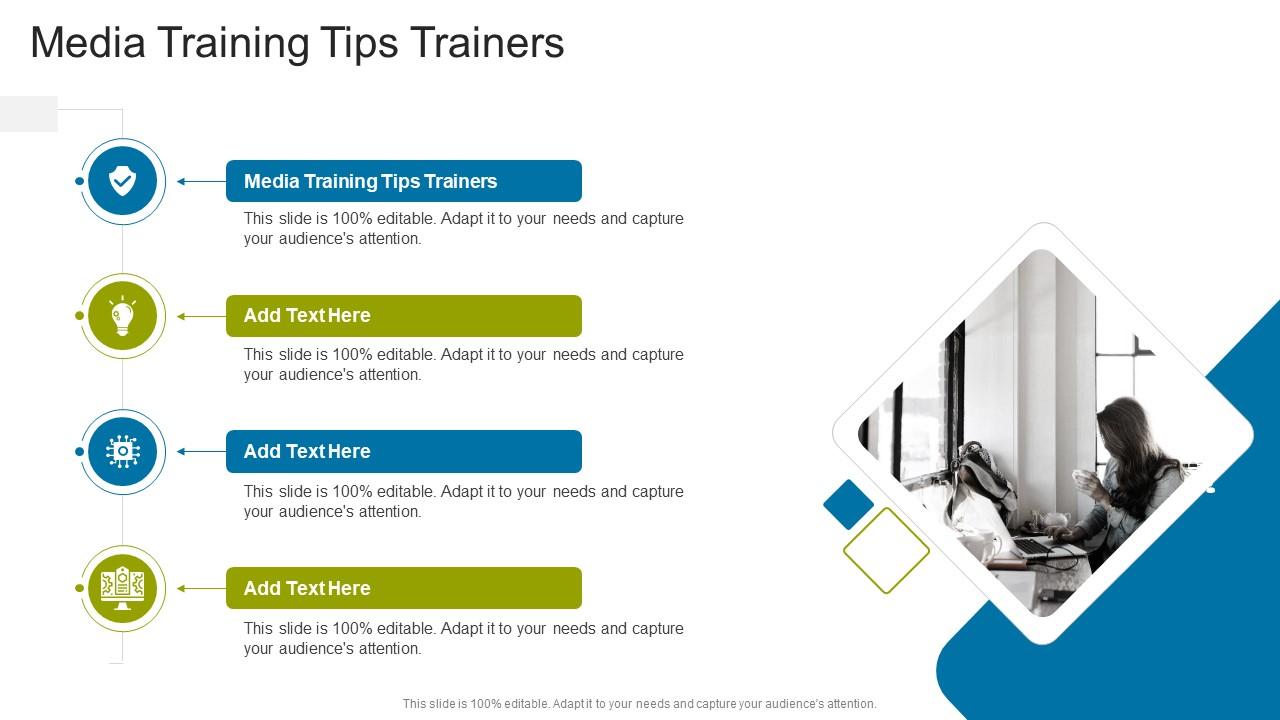 Media Training Tips Trainers

Media Training Tips Trainers

This slide is 100% editable. Adapt it to your needs and capture your audience's attention.

Add Text Here

This slide is 100% editable. Adapt it to your needs and capture your audience's attention.

Add Text Here

This slide is 100% editable. Adapt it to your needs and capture your audience's attention.

Add Text Here

This slide is 100% editable. Adapt it to your needs and capture your audience's attention.

This slide is 100% editable. Adapt it to your needs and capture your audience's attention.